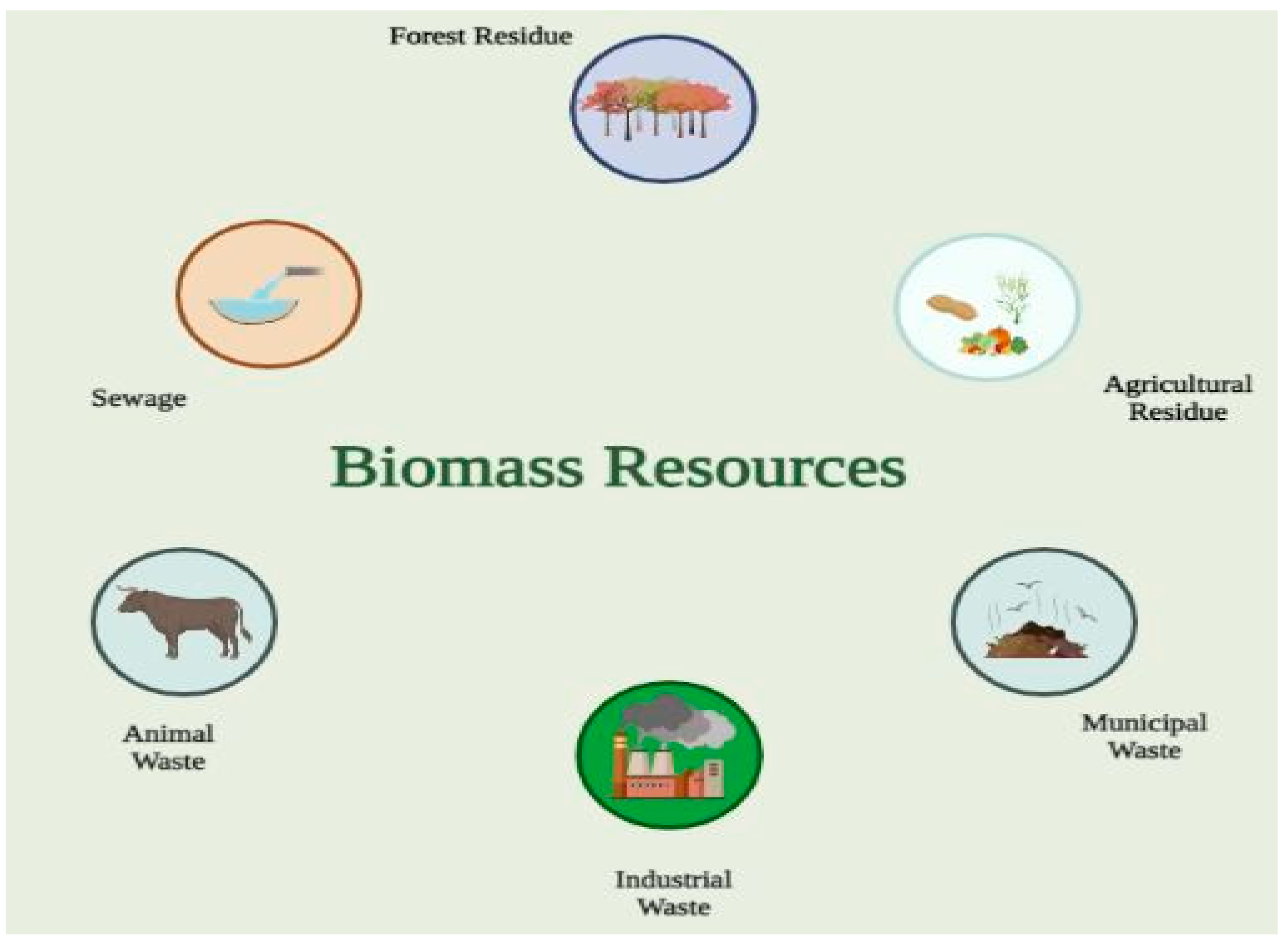 Forest Residue

Sewage

Agricultural Residue

Biomass Resources

Animal Waste

Municipal Waste

Industrial Waste